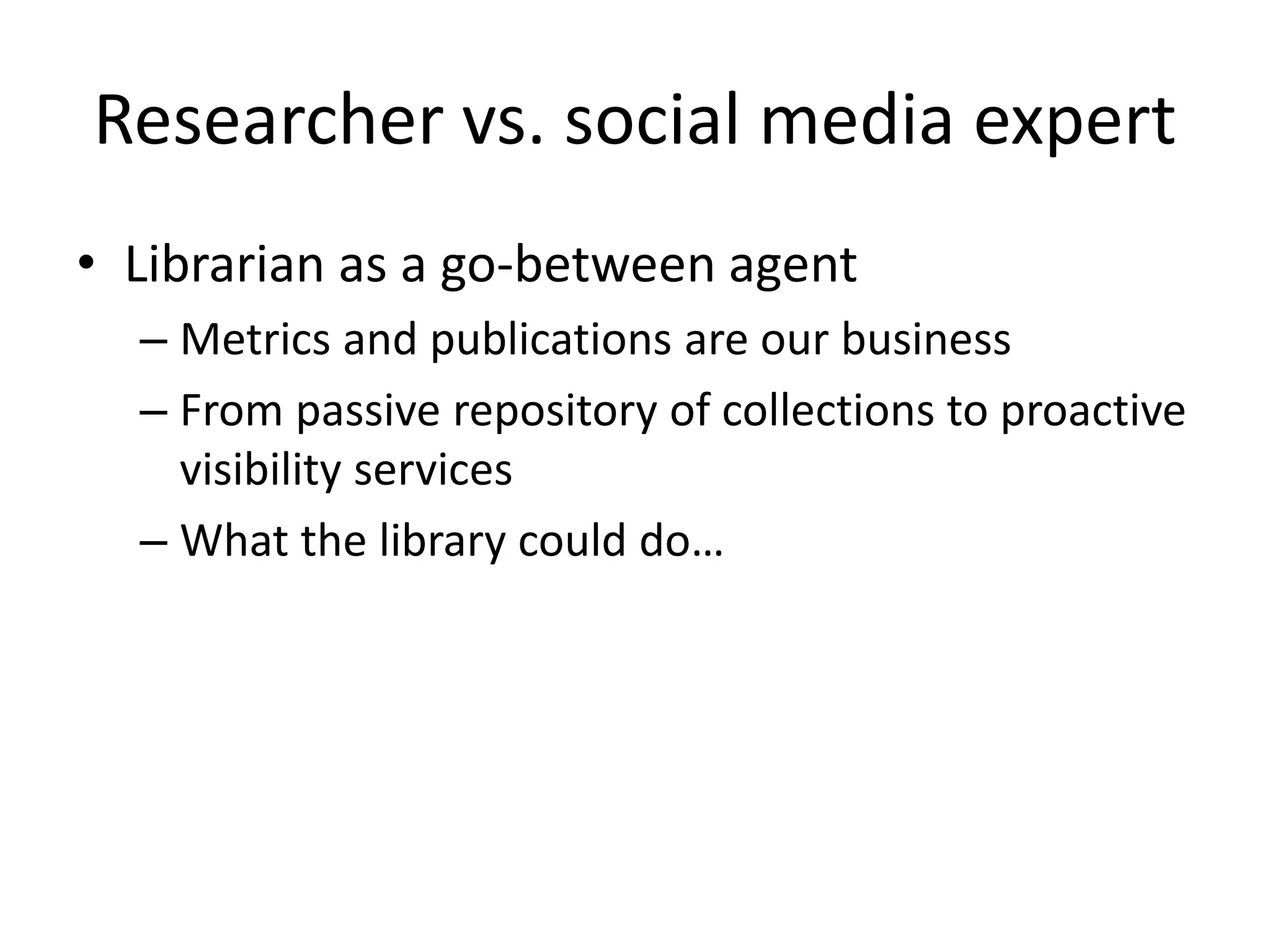 Researcher vs. social media expert

• Librarian as a go-between agent
  – Metrics and publications are our business
  – From passive repository of collections to proactive visibility services
  – What the library could do…